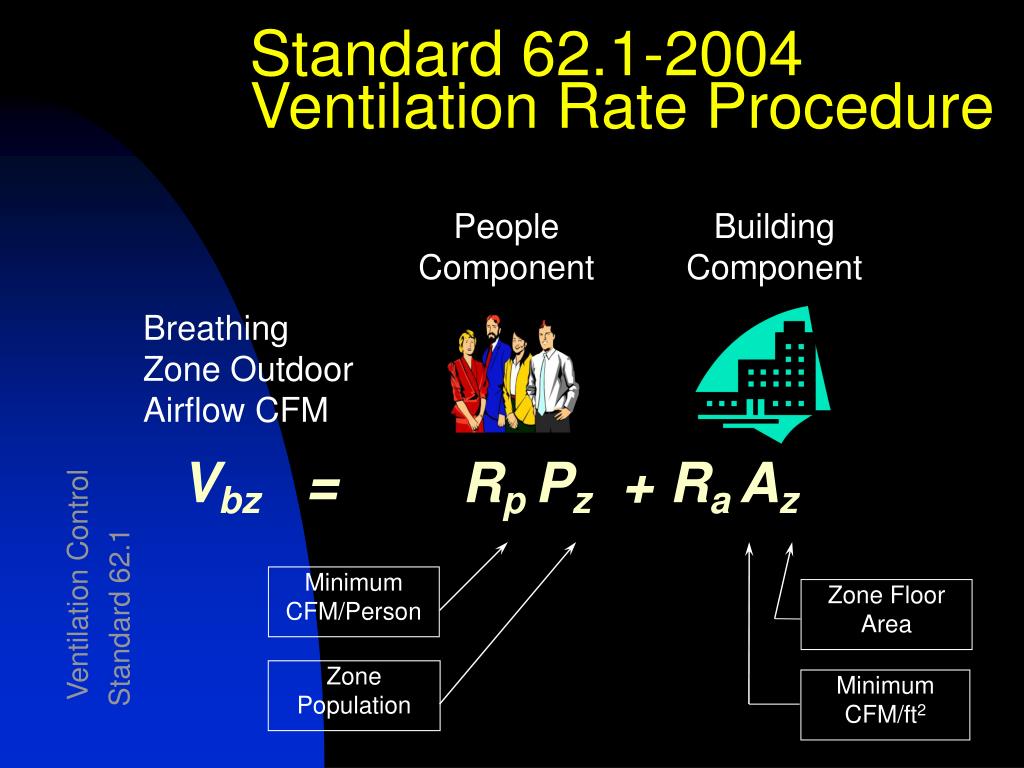 Standard 62.1-2004
Ventilation Rate Procedure

People Component

Building Component

Breathing Zone Outdoor Airflow CFM

$V_{bz} = R_p P_z + R_a A_z$

Minimum CFM/Person

Zone Population

Zone Floor Area

Minimum CFM/ft$^2$

Ventilation Control
Standard 62.1